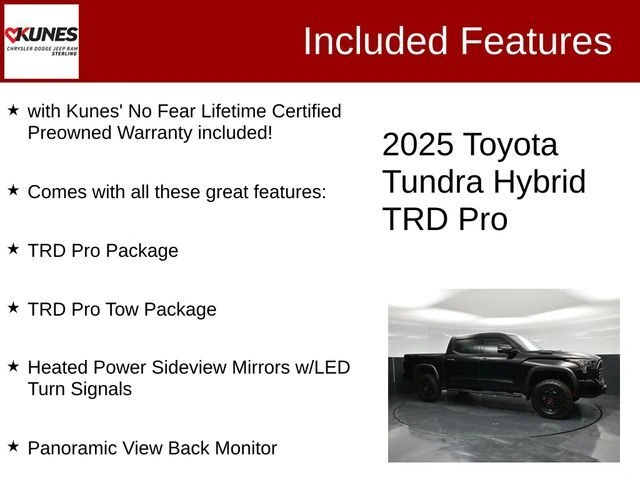 KUNES
CHRYSLER DODGE JEEP RAM
STERLING

Included Features

★ with Kunes' No Fear Lifetime Certified Preowned Warranty included!

★ Comes with all these great features:

★ TRD Pro Package

★ TRD Pro Tow Package

★ Heated Power Sideview Mirrors w/LED Turn Signals

★ Panoramic View Back Monitor

2025 Toyota Tundra Hybrid TRD Pro